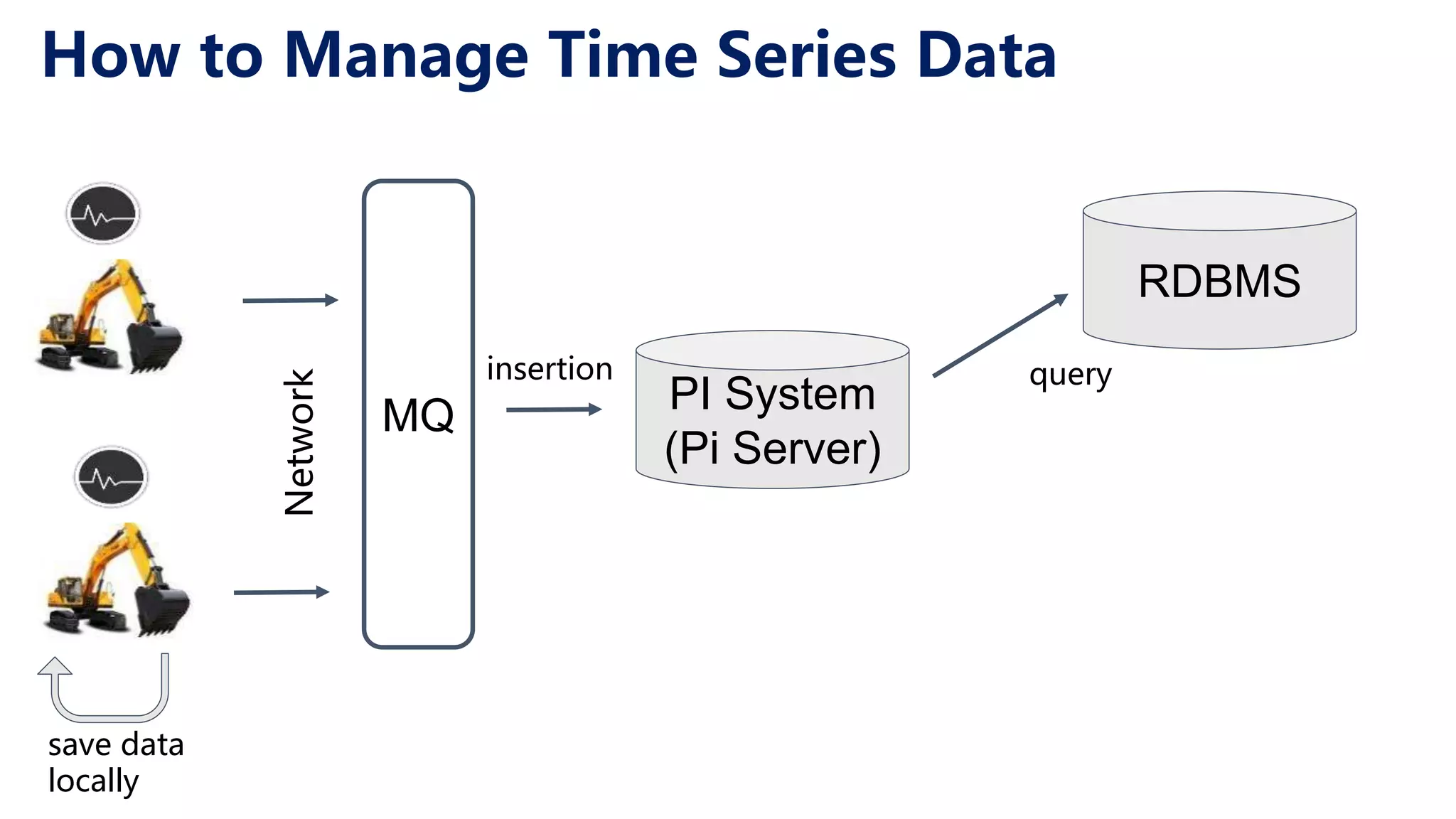 How to Manage Time Series Data

Network

MQ

insertion

PI System
(Pi Server)

query

RDBMS

save data locally